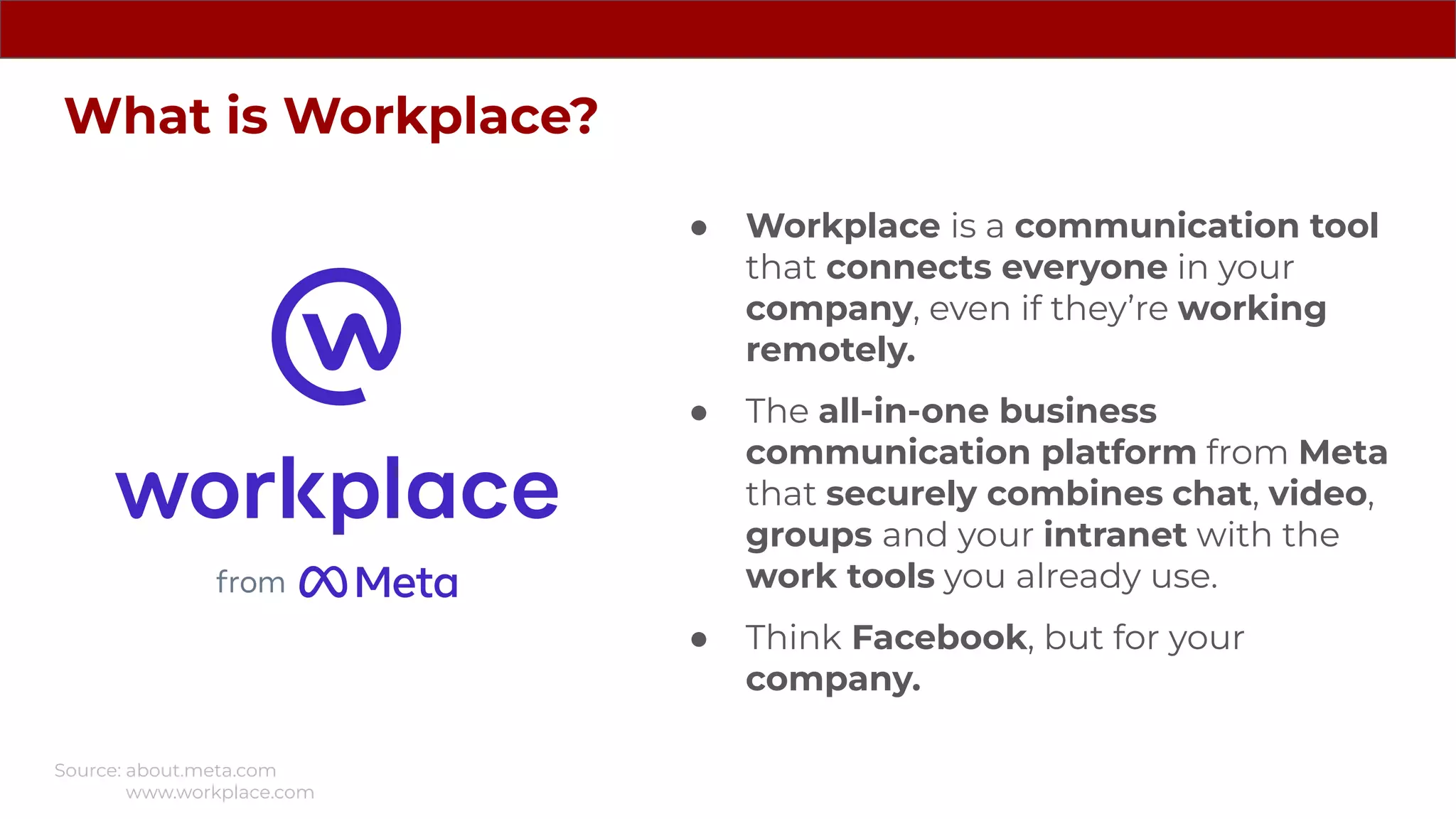 What is Workplace?

workplace

from Meta

- Workplace is a communication tool that connects everyone in your company, even if they're working remotely.
- The all-in-one business communication platform from Meta that securely combines chat, video, groups and your intranet with the work tools you already use.
- Think Facebook, but for your company.

Source: about.meta.com
www.workplace.com